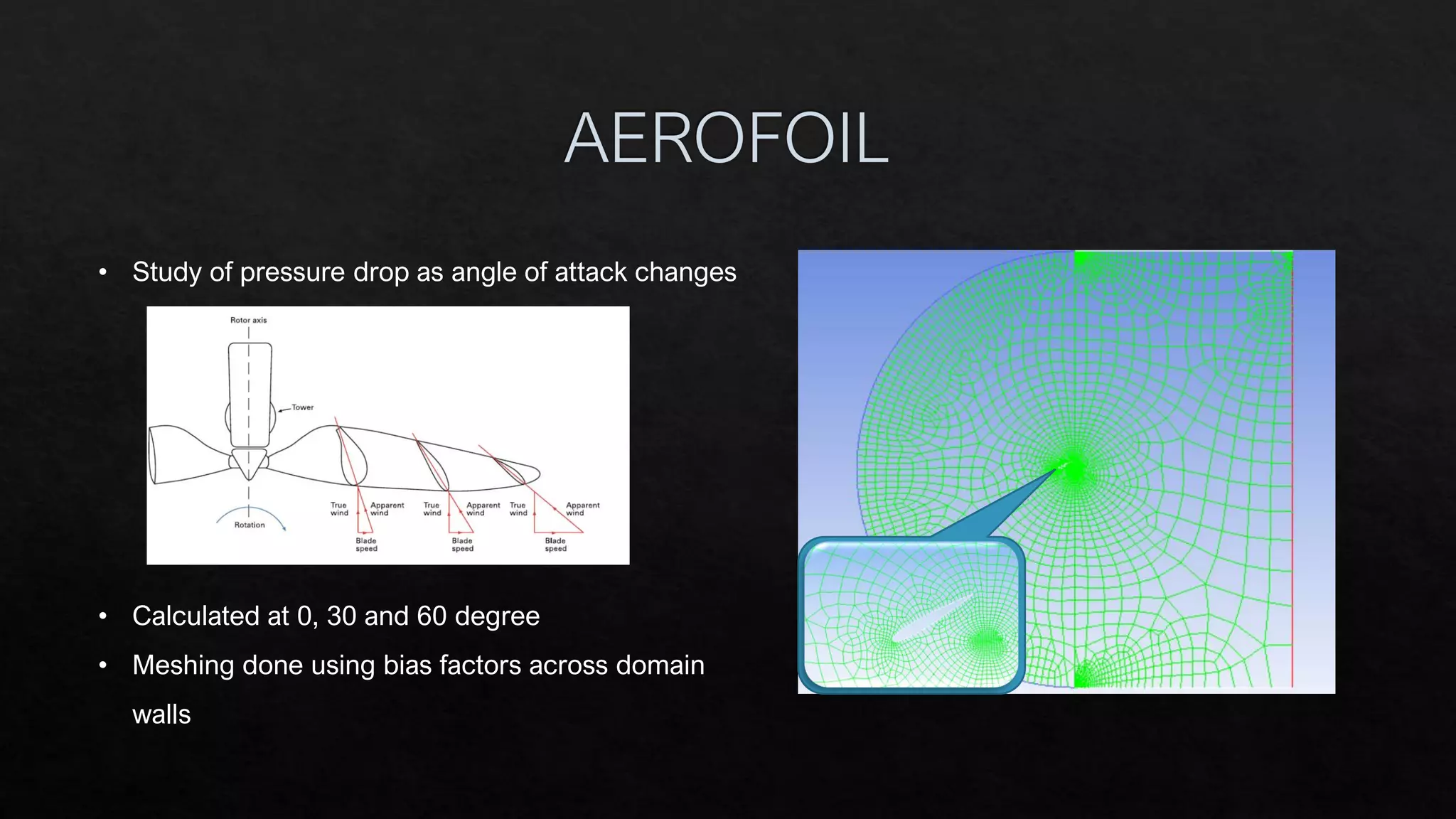 AEROFOIL

• Study of pressure drop as angle of attack changes

Rotor axis

Tower

Rotation

True wind

Apparent wind

Blade speed

True wind

Apparent wind

Blade speed

True wind

Apparent wind

Blade speed

• Calculated at 0, 30 and 60 degree

• Meshing done using bias factors across domain walls